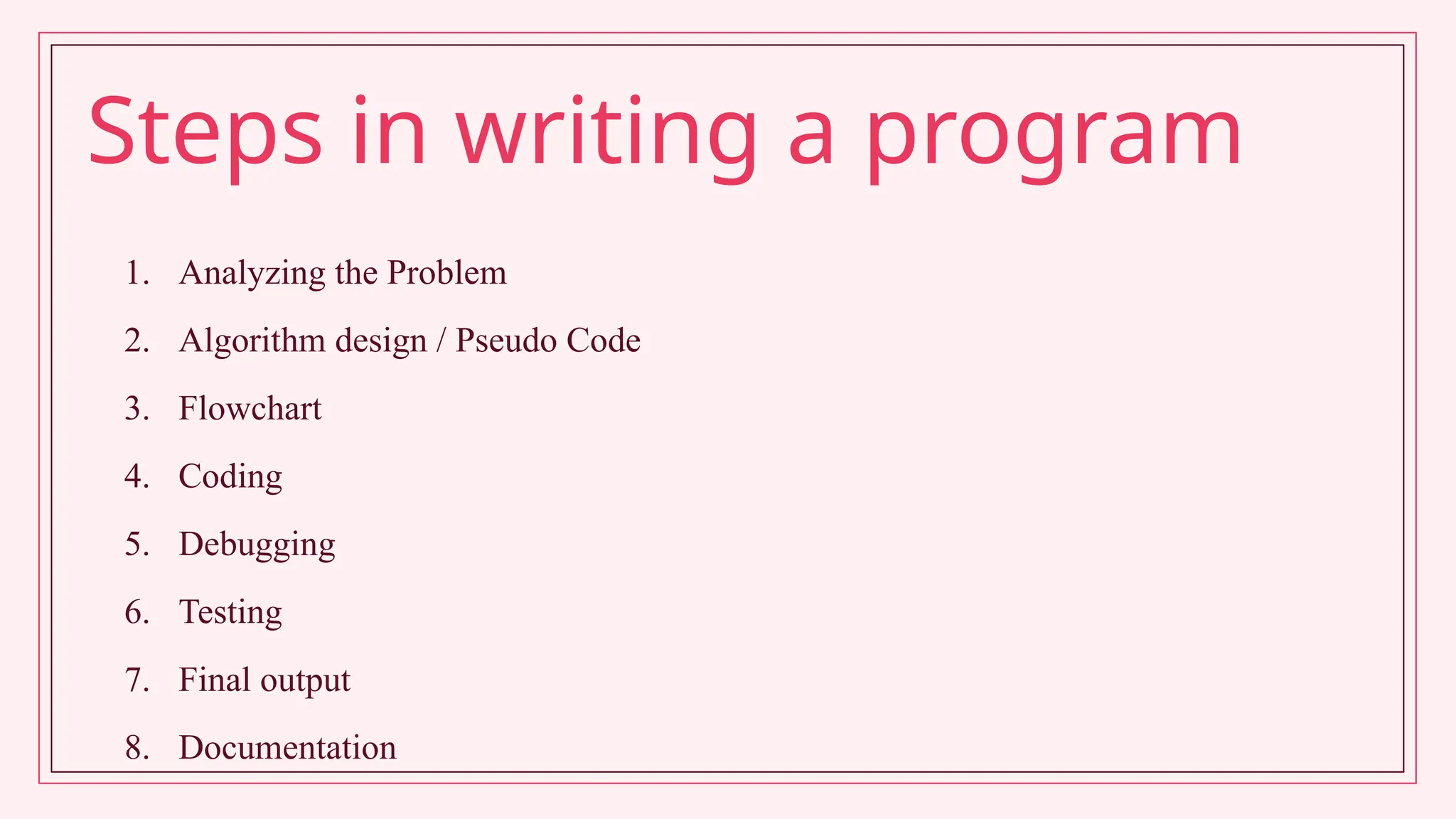 Steps in writing a program

1. Analyzing the Problem
2. Algorithm design / Pseudo Code
3. Flowchart
4. Coding
5. Debugging
6. Testing
7. Final output
8. Documentation